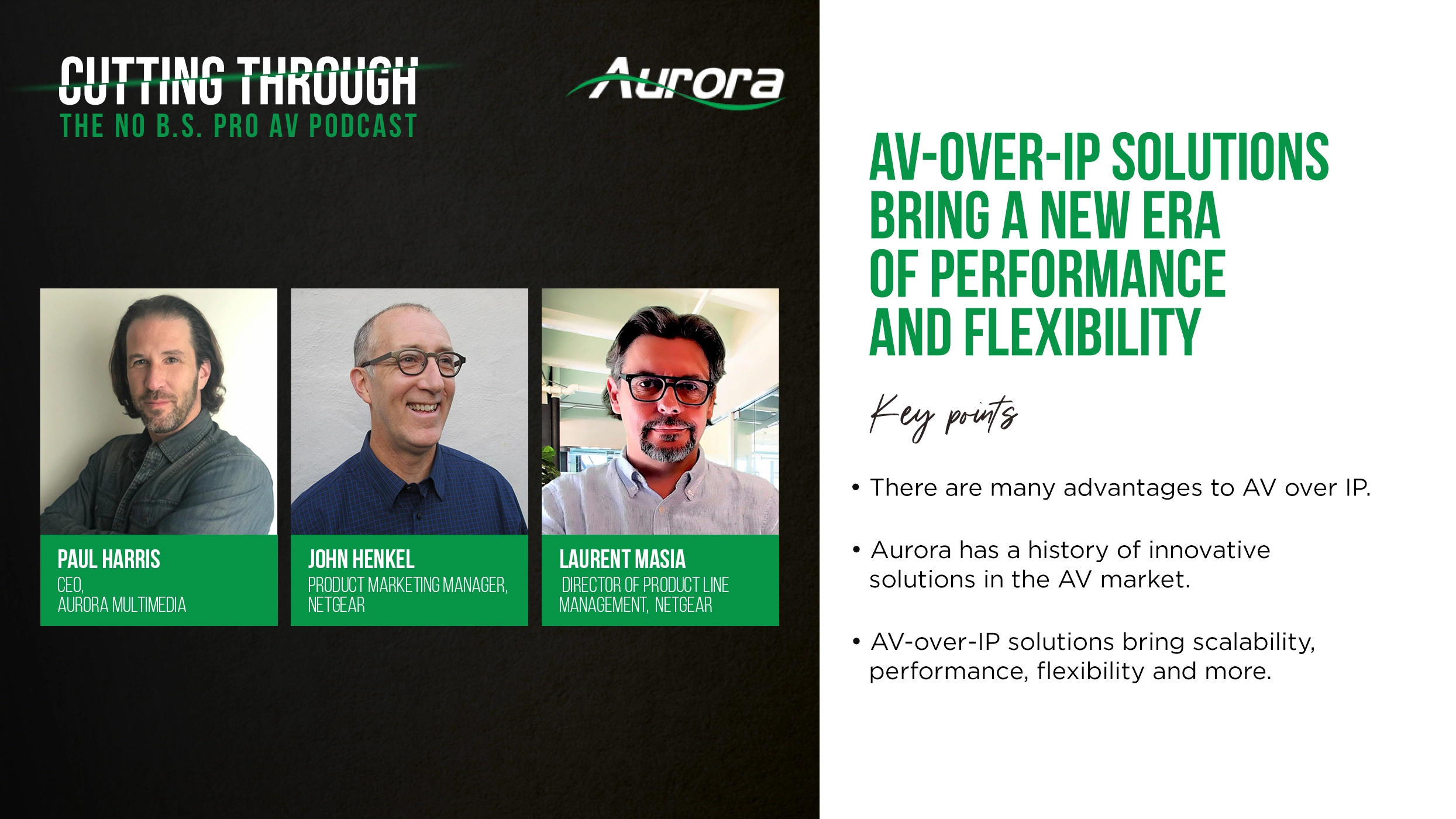 CUTTING THROUGH
THE NO B.S. PRO AV PODCAST

Aurora

PAUL HARRIS
CEO,
AURORA MULTIMEDIA

JOHN HENKEL
PRODUCT MARKETING MANAGER,
NETGEAR

LAURENT MASIA
DIRECTOR OF PRODUCT LINE
MANAGEMENT, NETGEAR

AV-OVER-IP SOLUTIONS BRING A NEW ERA OF PERFORMANCE AND FLEXIBILITY

Key points

• There are many advantages to AV over IP.

• Aurora has a history of innovative solutions in the AV market.

• AV-over-IP solutions bring scalability, performance, flexibility and more.